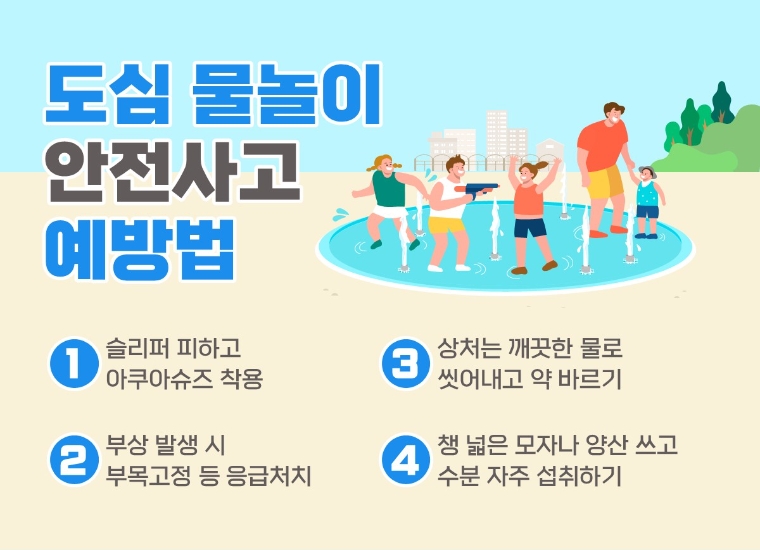 도심 물놀이
안전사고
예방법

1 슬리퍼 피하고 아쿠아슈즈 착용

2 부상 발생 시 부목고정 등 응급처치

3 상처는 깨끗한 물로 씻어내고 약 바르기

4 챙 넓은 모자나 양산 쓰고 수분 자주 섭취하기